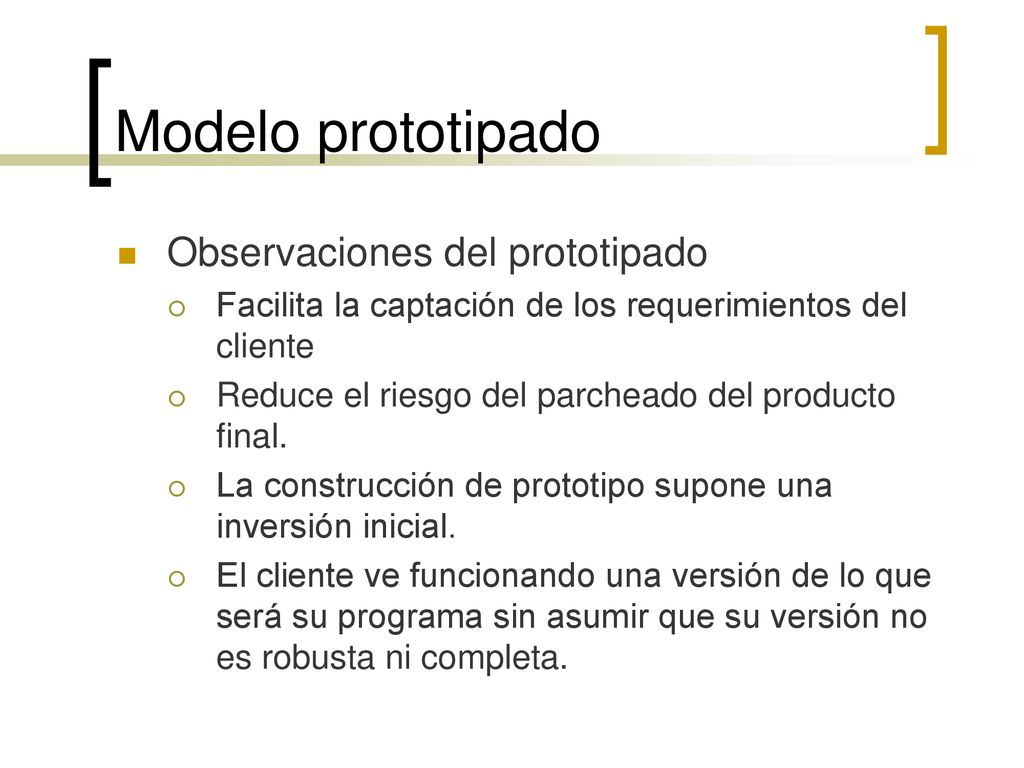 Modelo prototipado

Observaciones del prototipado

Facilita la captación de los requerimientos del cliente

Reduce el riesgo del parcheado del producto final.

La construcción de prototipo supone una inversión inicial.

El cliente ve funcionando una versión de lo que será su programa sin asumir que su versión no es robusta ni completa.